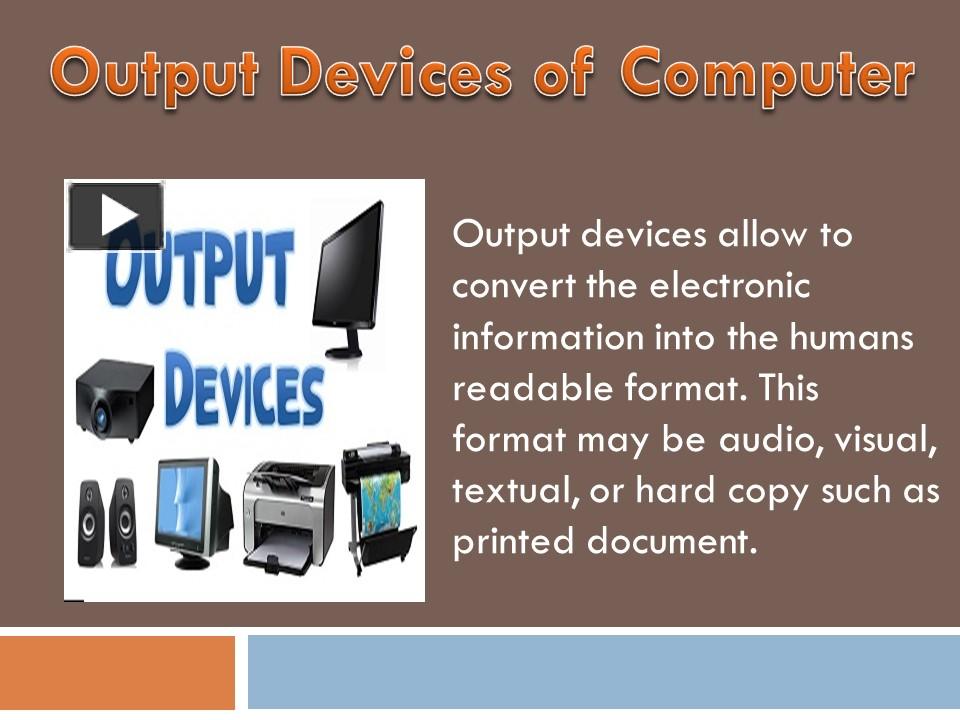 Output Devices of Computer

OUTPUT DEVICES

Output devices allow to convert the electronic information into the humans readable format. This format may be audio, visual, textual, or hard copy such as printed document.